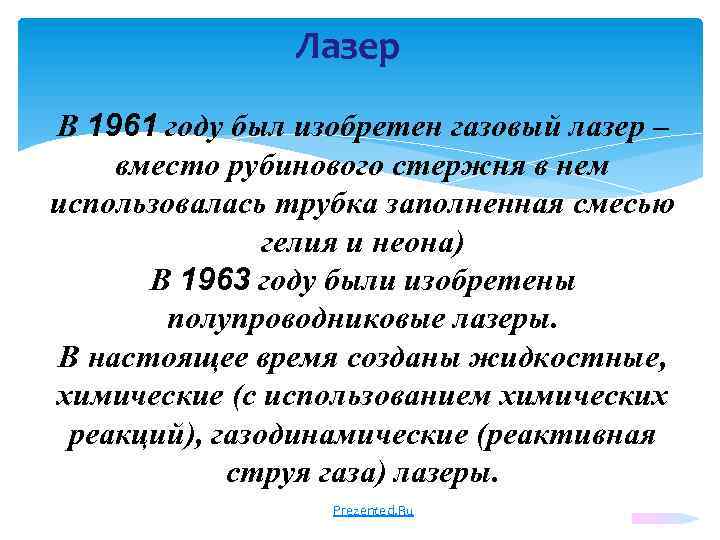 Лазер

В 1961 году был изобретен газовый лазер – вместо рубинового стержня в нем использовалась трубка заполненная смесью гелия и неона)
В 1963 году были изобретены полупроводниковые лазеры.
В настоящее время созданы жидкостные, химические (с использованием химических реакций), газодинамические (реактивная струя газа) лазеры.

Prezented.Ru